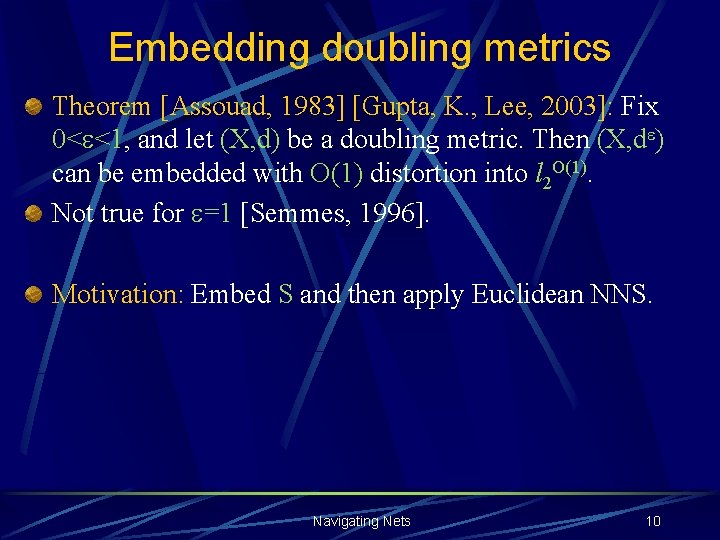 Embedding doubling metrics

Theorem [Assouad, 1983] [Gupta, K., Lee, 2003]: Fix $0<\varepsilon<1$, and let $(X,d)$ be a doubling metric. Then $(X,d^{\varepsilon})$ can be embedded with $O(1)$ distortion into $l_2^{O(1)}$.

Not true for $\varepsilon=1$ [Semmes, 1996].

Motivation: Embed S and then apply Euclidean NNS.

Navigating Nets

10